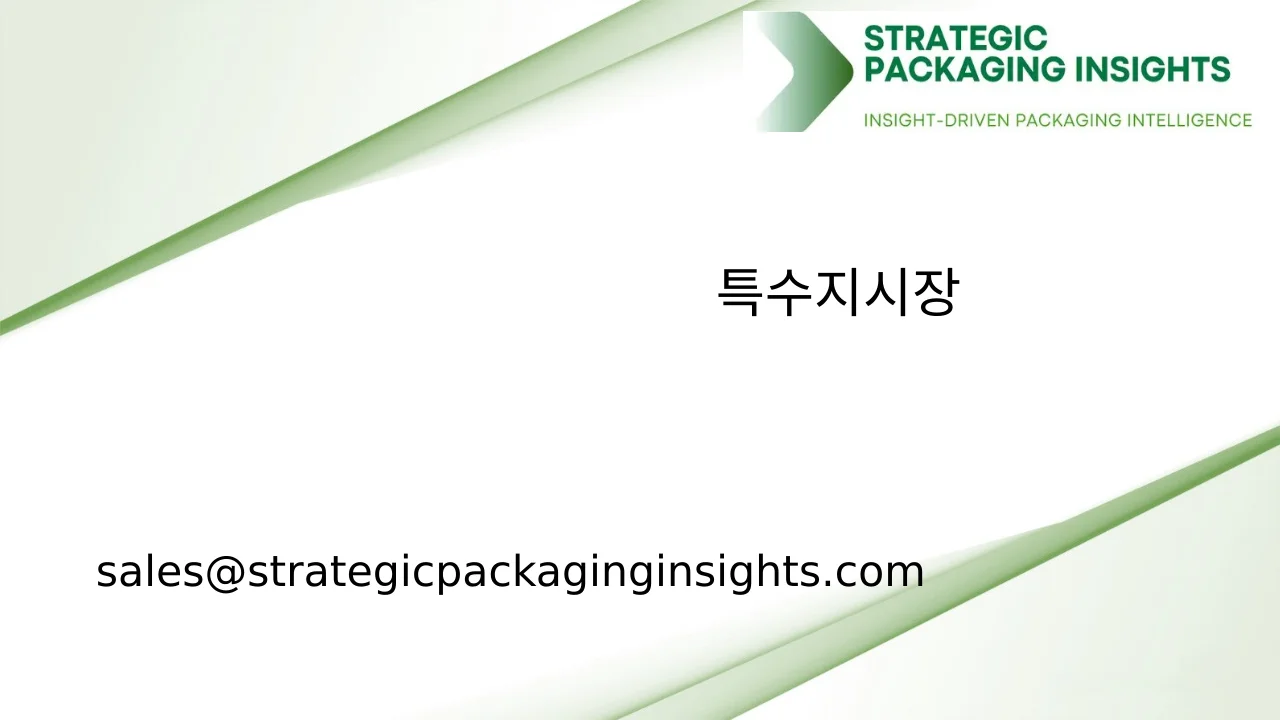 STRATEGIC
PACKAGING INSIGHTS
INSIGHT-DRIVEN PACKAGING INTELLIGENCE

특수지시장

sales@strategicpackaginginsights.com